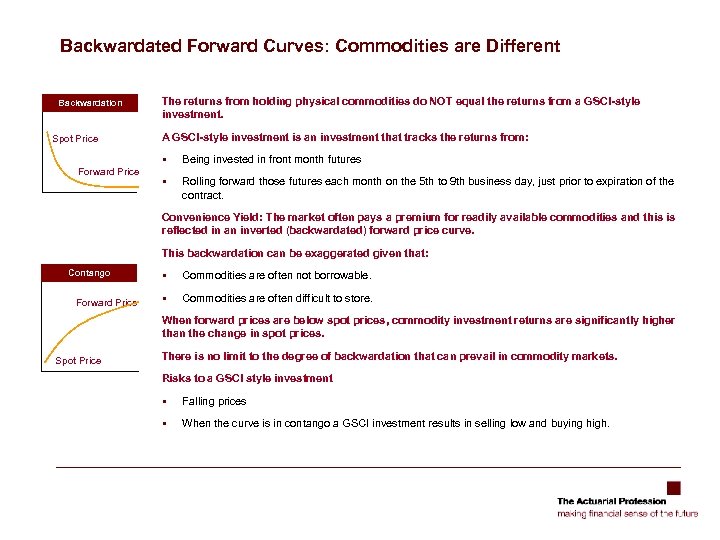 Backwardated Forward Curves: Commodities are Different

Backwardation

Spot Price

Forward Price

Contango

Forward Price

Spot Price

The returns from holding physical commodities do NOT equal the returns from a GSCI-style investment.

A GSCI-style investment is an investment that tracks the returns from:

▪ Being invested in front month futures

▪ Rolling forward those futures each month on the 5th to 9th business day, just prior to expiration of the contract.

Convenience Yield: The market often pays a premium for readily available commodities and this is reflected in an inverted (backwardated) forward price curve.

This backwardation can be exaggerated given that:

▪ Commodities are often not borrowable.

▪ Commodities are often difficult to store.

When forward prices are below spot prices, commodity investment returns are significantly higher than the change in spot prices.

There is no limit to the degree of backwardation that can prevail in commodity markets.

Risks to a GSCI style investment

▪ Falling prices

▪ When the curve is in contango a GSCI investment results in selling low and buying high.

The Actuarial Profession
making financial sense of the future